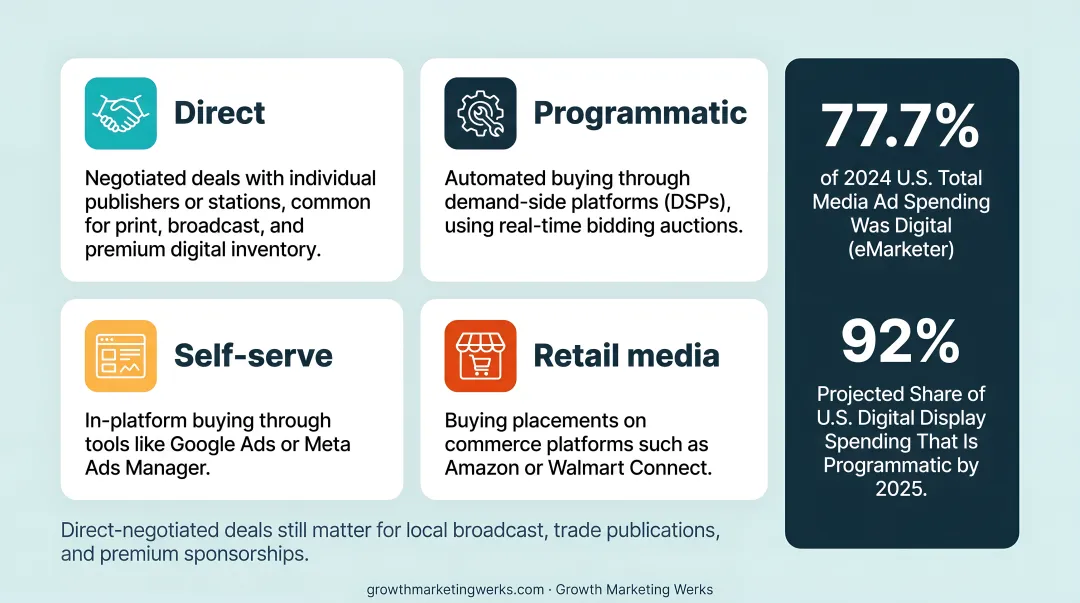 Direct

Negotiated deals with individual publishers or stations, common for print, broadcast, and premium digital inventory.

Programmatic

Automated buying through demand-side platforms (DSPs), using real-time bidding auctions.

Self-serve

In-platform buying through tools like Google Ads or Meta Ads Manager.

Retail media

Buying placements on commerce platforms such as Amazon or Walmart Connect.

77.7%

of 2024 U.S. Total Media Ad Spending Was Digital (eMarketer)

92%

Projected Share of U.S. Digital Display Spending That Is Programmatic by 2025.

Direct-negotiated deals still matter for local broadcast, trade publications, and premium sponsorships.

growthmarketingwerks.com · Growth Marketing Werks